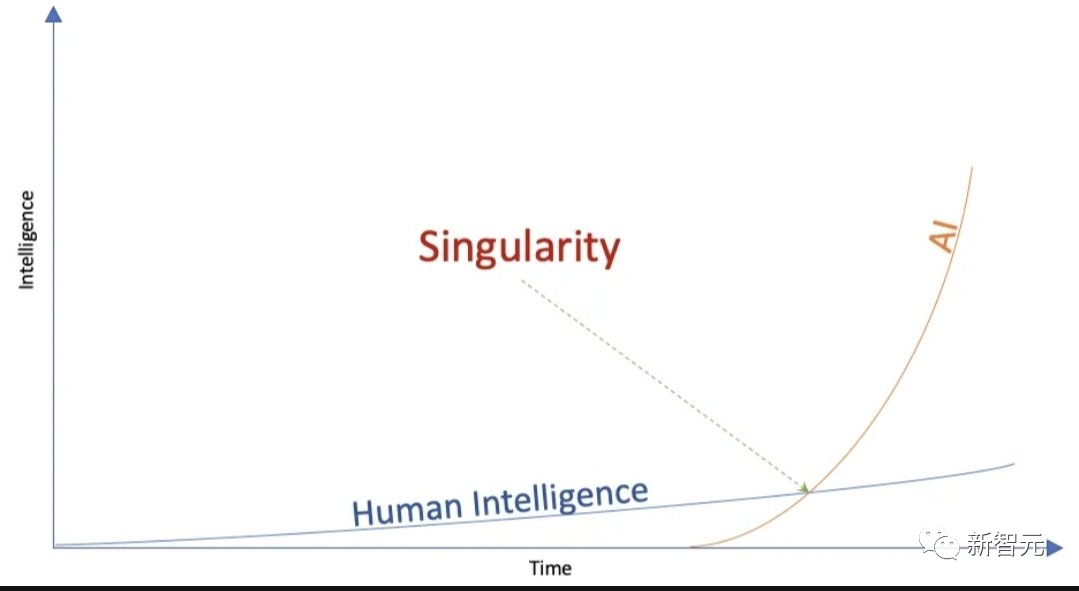 Intelligence

Singularity

AI

Human Intelligence

Time

新智元